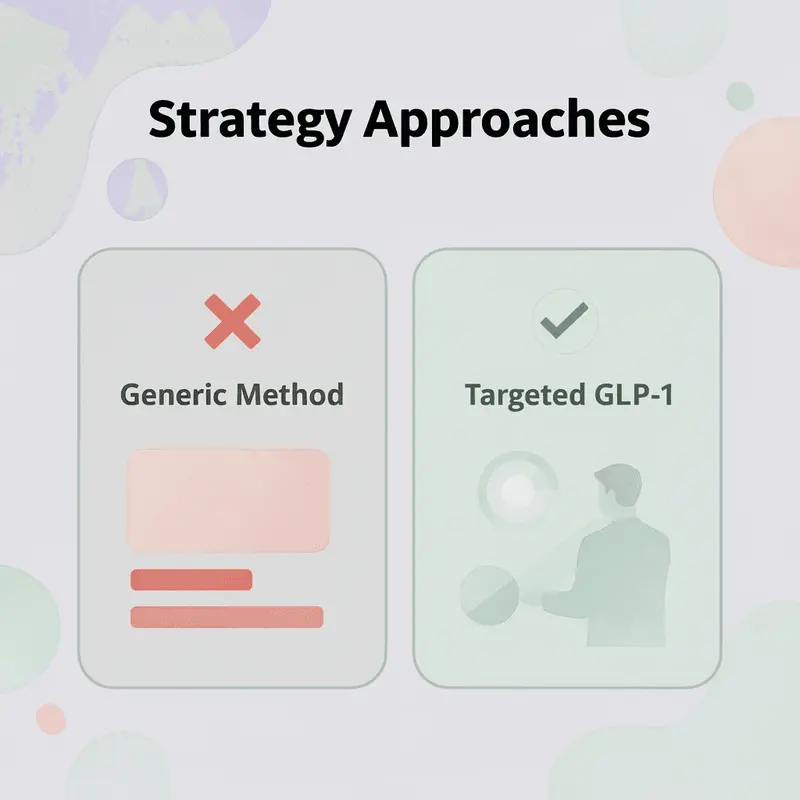 Strategy Approaches

Generic Method

Targeted GLP-1